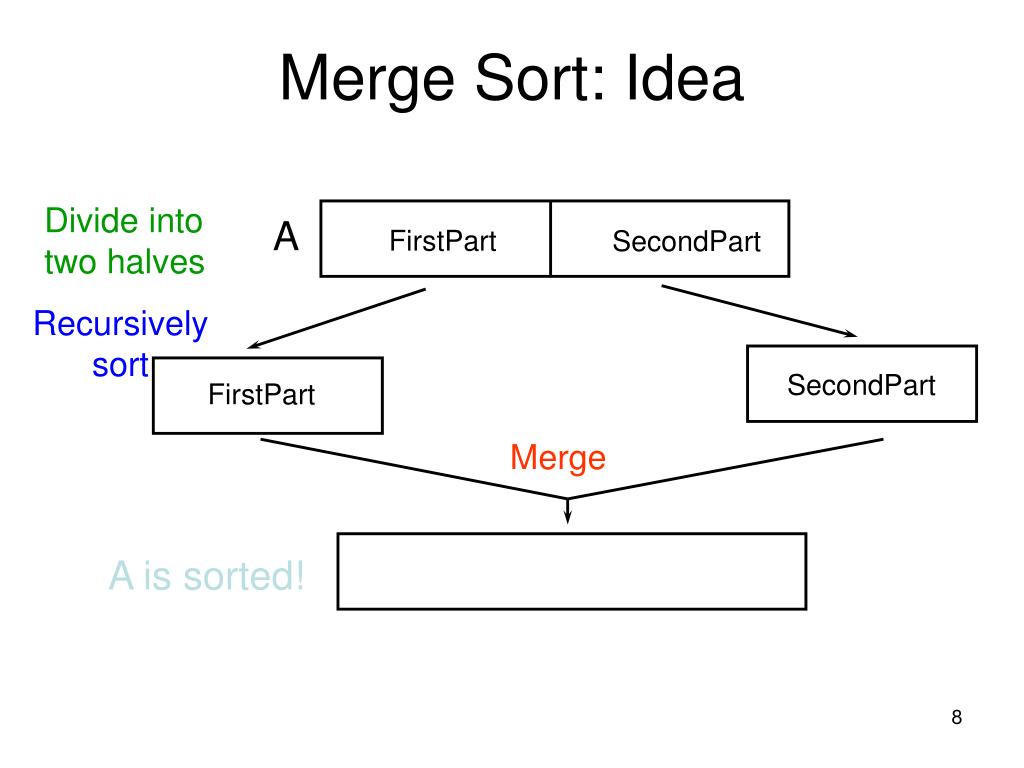 Merge Sort: Idea

Divide into two halves

A

FirstPart

SecondPart

Recursively sort

FirstPart

SecondPart

Merge

A is sorted!

8